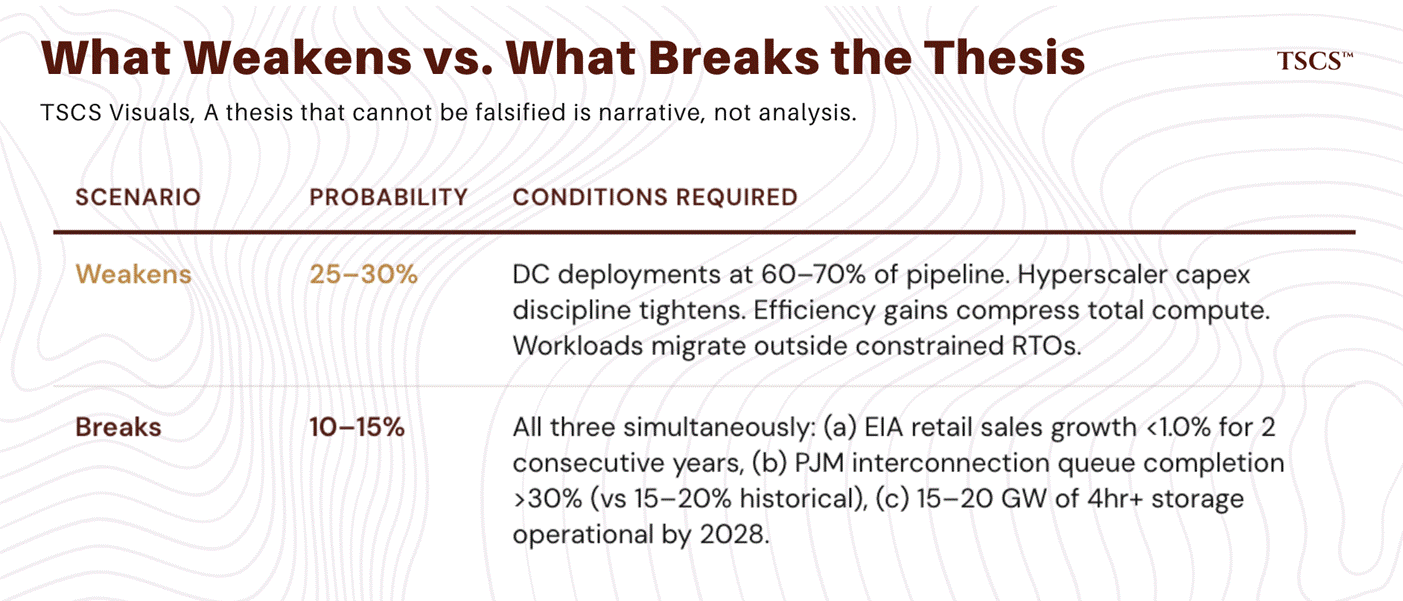 What Weakens vs. What Breaks the Thesis

TSCS™

TSCS Visuals, A thesis that cannot be falsified is narrative, not analysis.

| SCENARIO | PROBABILITY | CONDITIONS REQUIRED |
|---|---|---|
| Weakens | 25–30% | DC deployments at 60–70% of pipeline. Hyperscaler capex discipline tightens. Efficiency gains compress total compute. Workloads migrate outside constrained RTOs. |
| Breaks | 10–15% | All three simultaneously: (a) EIA retail sales growth <1.0% for 2 consecutive years, (b) PJM interconnection queue completion >30% (vs 15–20% historical), (c) 15–20 GW of 4hr+ storage operational by 2028. |